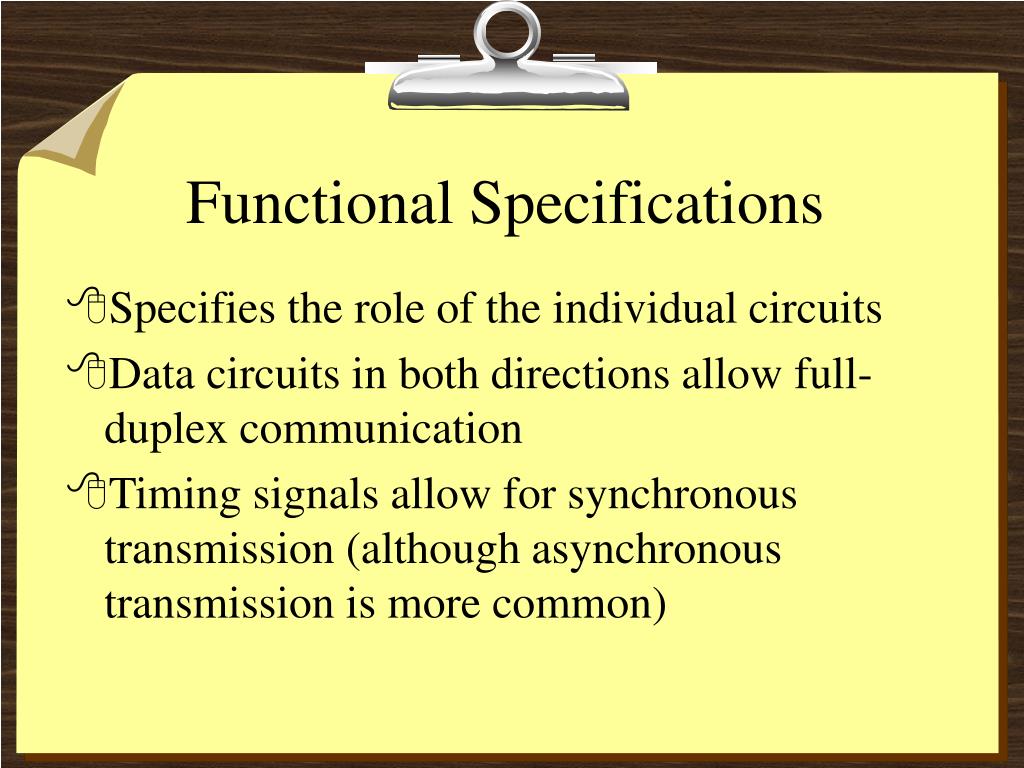 Functional Specifications

Specifies the role of the individual circuits

Data circuits in both directions allow full-duplex communication

Timing signals allow for synchronous transmission (although asynchronous transmission is more common)